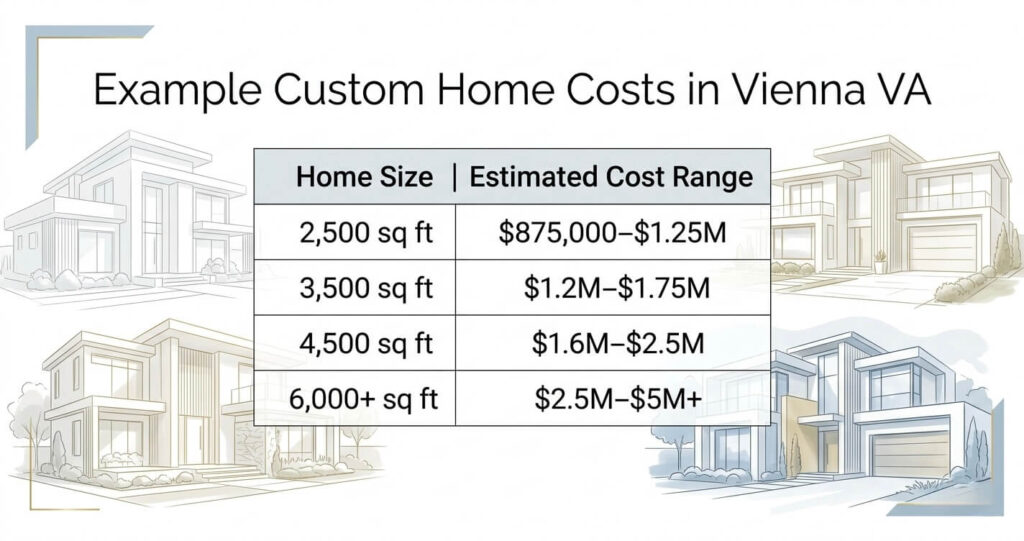 Example Custom Home Costs in Vienna VA

| Home Size | Estimated Cost Range |
|---|---|
| 2,500 sq ft | \$875,000–\$1.25M |
| 3,500 sq ft | \$1.2M–\$1.75M |
| 4,500 sq ft | \$1.6M–\$2.5M |
| 6,000+ sq ft | \$2.5M–\$5M+ |